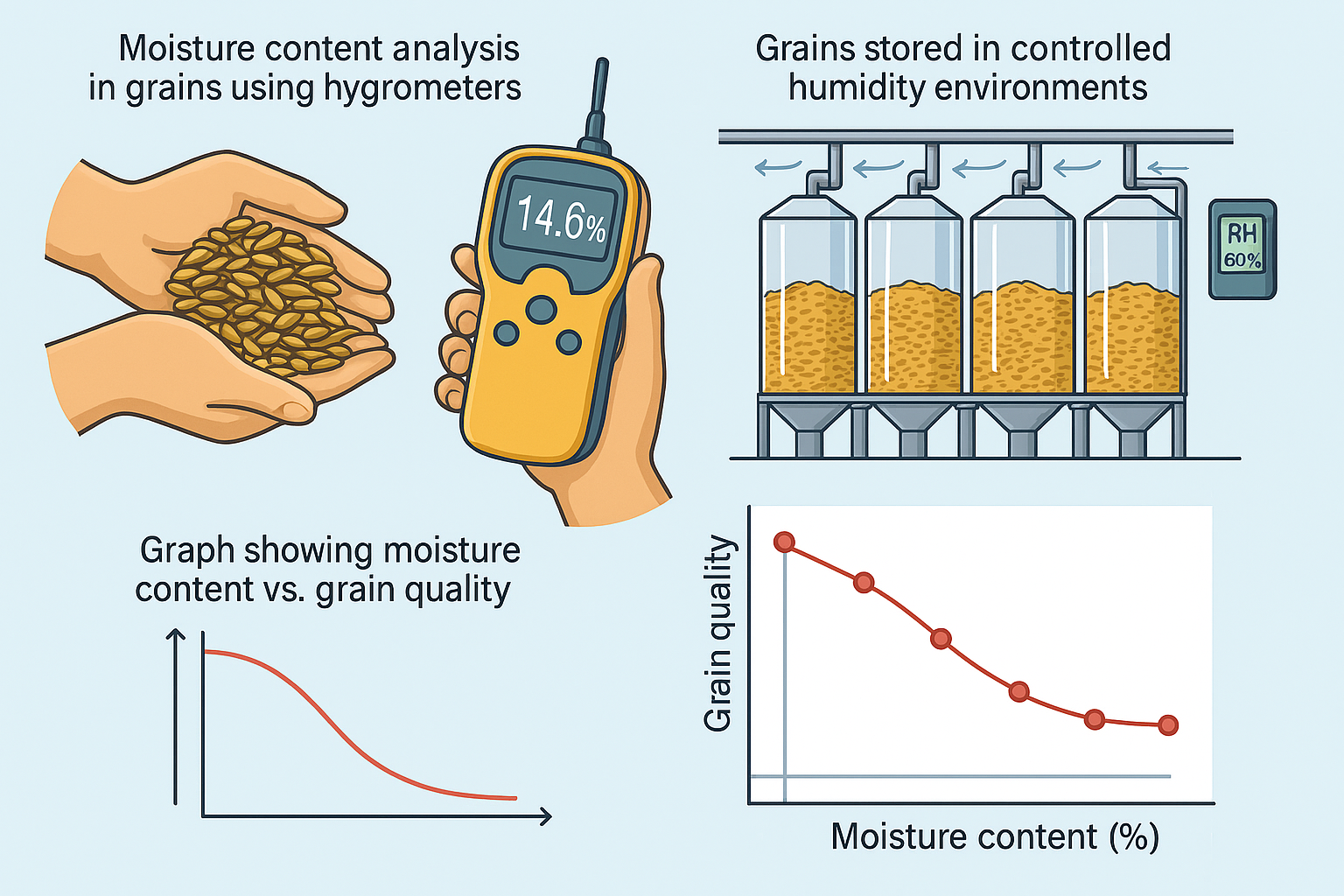 Moisture content analysis in grains using hygrometers

14.6%

Grains stored in controlled humidity environments

RH
60%

Graph showing moisture content vs. grain quality

Grain quality

Moisture content (%)